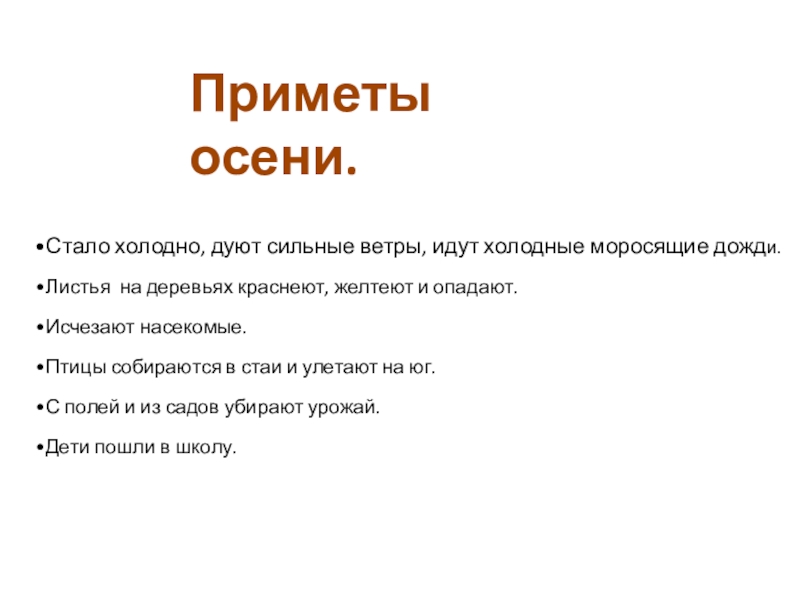 Приметы осени.

•Стало холодно, дуют сильные ветры, идут холодные моросящие дожди.

•Листья на деревьях краснеют, желтеют и опадают.

•Исчезают насекомые.

•Птицы собираются в стаи и улетают на юг.

•С полей и из садов убирают урожай.

•Дети пошли в школу.